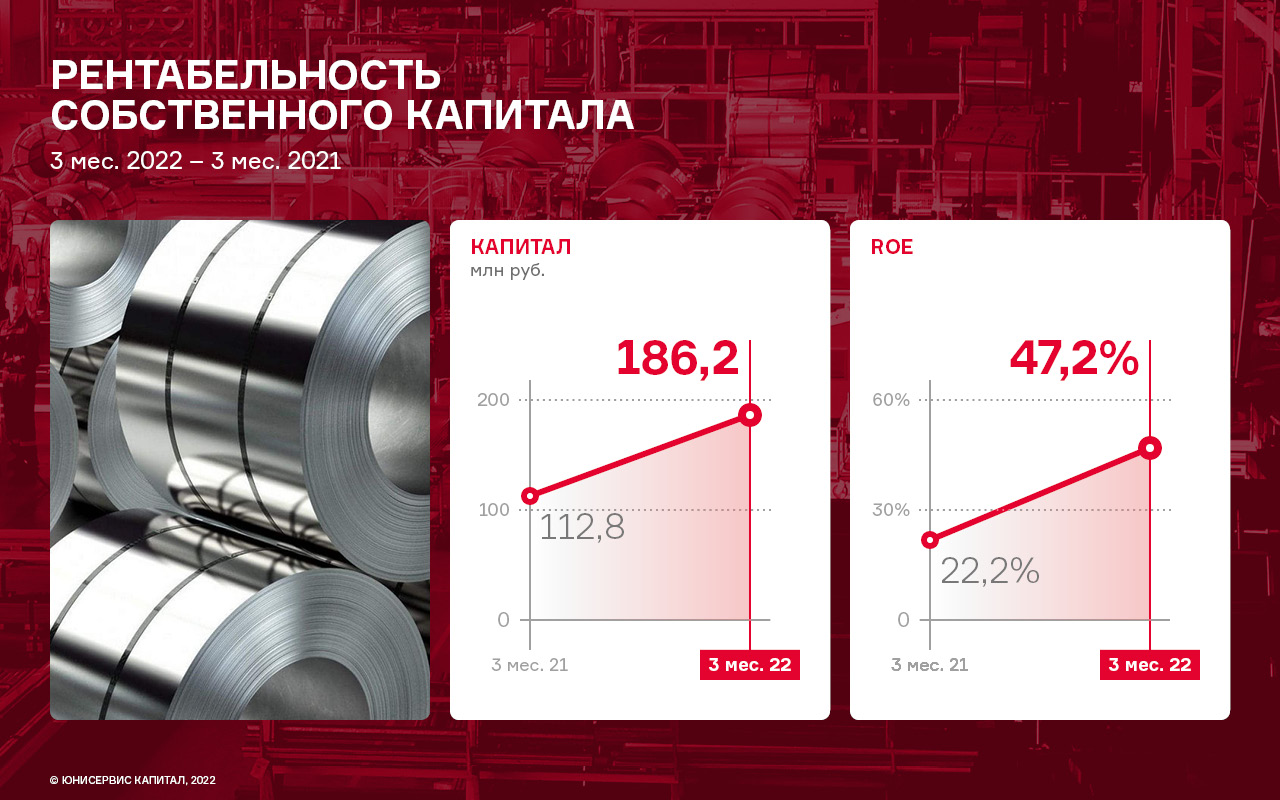 РЕНТАБЕЛЬНОСТЬ СОБСТВЕННОГО КАПИТАЛА

3 мес. 2022 – 3 мес. 2021

КАПИТАЛ
млн руб.

186,2

200
100
0

112,8

3 мес. 21
3 мес. 22

ROE

47,2%

60%
30%
0

22,2%

3 мес. 21
3 мес. 22

© ЮНИСЕРВИС КАПИТАЛ, 2022